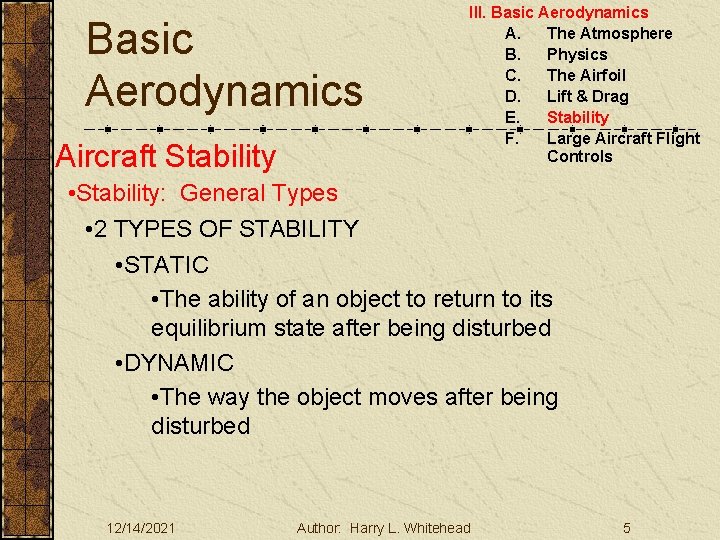 Basic Aerodynamics

III. Basic Aerodynamics
A. The Atmosphere
B. Physics
C. The Airfoil
D. Lift & Drag
E. Stability
F. Large Aircraft Flight Controls

Aircraft Stability

•Stability: General Types

•2 TYPES OF STABILITY

•STATIC

•The ability of an object to return to its equilibrium state after being disturbed

•DYNAMIC

•The way the object moves after being disturbed

12/14/2021 Author: Harry L. Whitehead 5